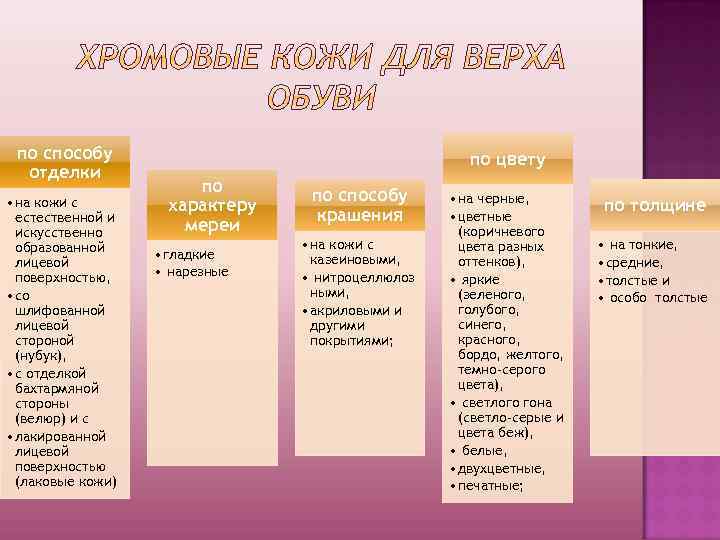 ХРОМОВЫЕ КОЖИ ДЛЯ ВЕРХА ОБУВИ

по способу отделки

• на кожи с естественной и искусственно образованной лицевой поверхностью,
• со шлифованной лицевой стороной (нубук),
• с отделкой бахтармяной стороны (велюр) и с
• лакированной лицевой поверхностью (лаковые кожи)

по характеру мереи

• гладкие
• нарезные

по способу крашения

• на кожи с казеиновыми,
• нитроцеллюлоз ными,
• акриловыми и другими покрытиями;

по цвету

• на черные,
• цветные (коричневого цвета разных оттенков),
• яркие (зеленого, голубого, синего, красного, бордо, желтого, темно-серого цвета),
• светлого гона (светло-серые и цвета беж),
• белые,
• двухцветные,
• печатные;

по толщине

• на тонкие,
• средние,
• толстые и
• особо толстые